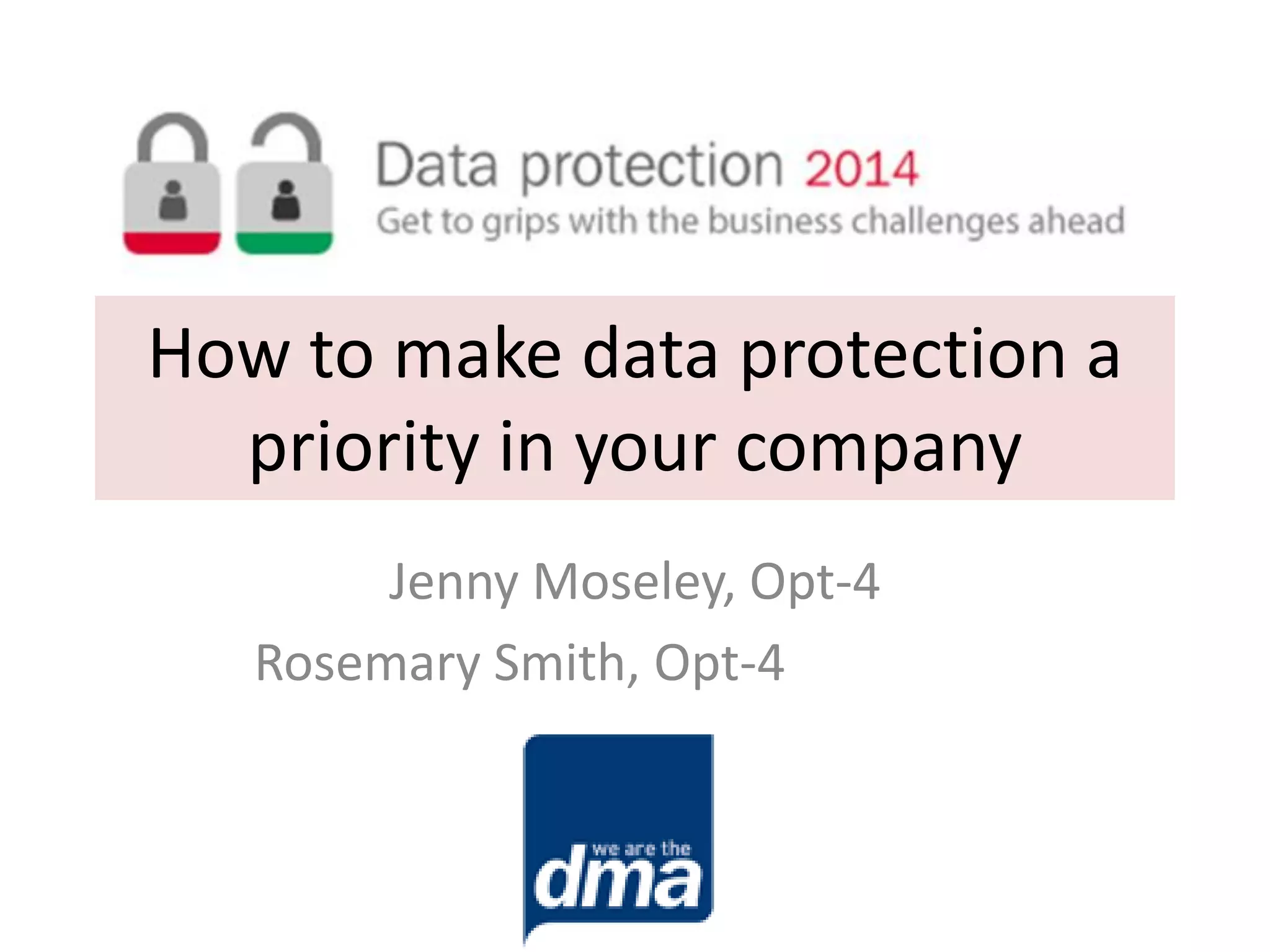 Data protection 2014
Get to grips with the business challenges ahead

How to make data protection a priority in your company

Jenny Moseley, Opt-4

Rosemary Smith, Opt-4

we are the
dma